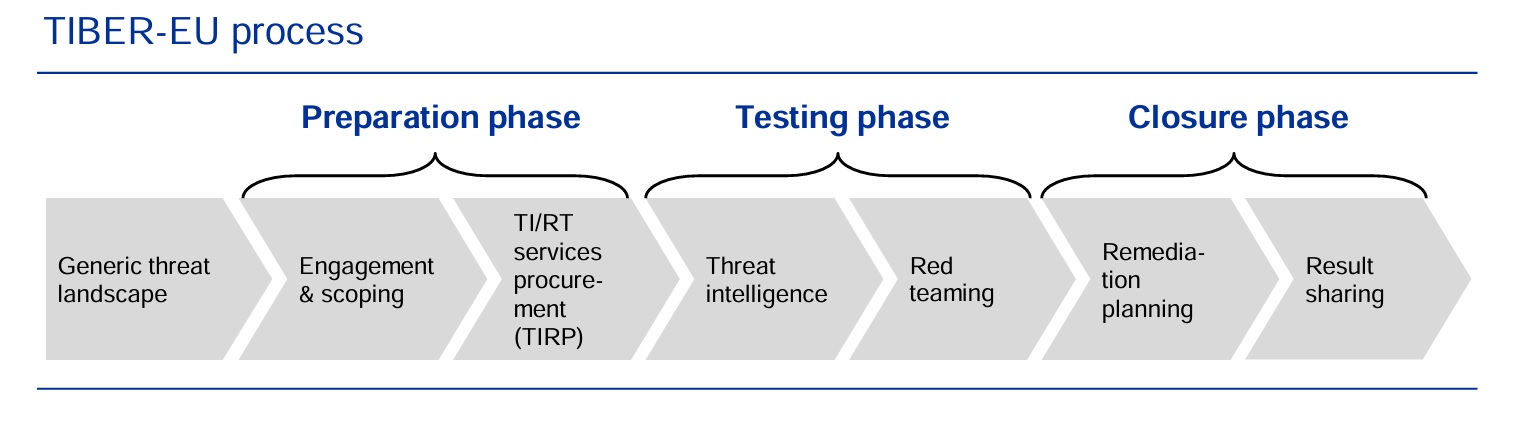 TIBER-EU process

Preparation phase

Testing phase

Closure phase

Generic threat landscape

Engagement & scoping

TI/RT services procurement (TIRP)

Threat intelligence

Red teaming

Remediation planning

Result sharing